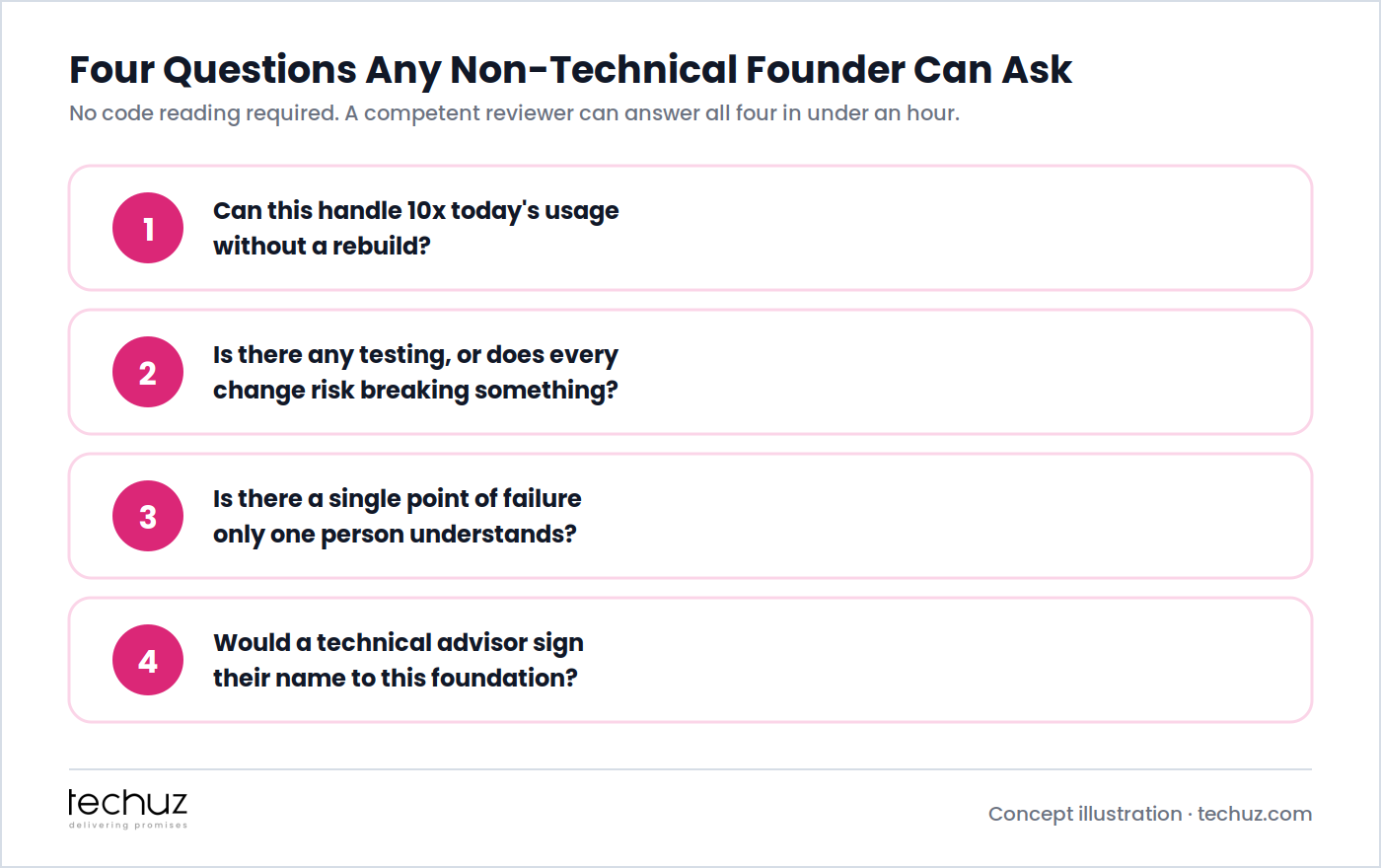 Four Questions Any Non-Technical Founder Can Ask

No code reading required. A competent reviewer can answer all four in under an hour.

1 Can this handle 10x today's usage without a rebuild?

2 Is there any testing, or does every change risk breaking something?

3 Is there a single point of failure only one person understands?

4 Would a technical advisor sign their name to this foundation?

techuz
delivering promises

Concept illustration · techuz.com